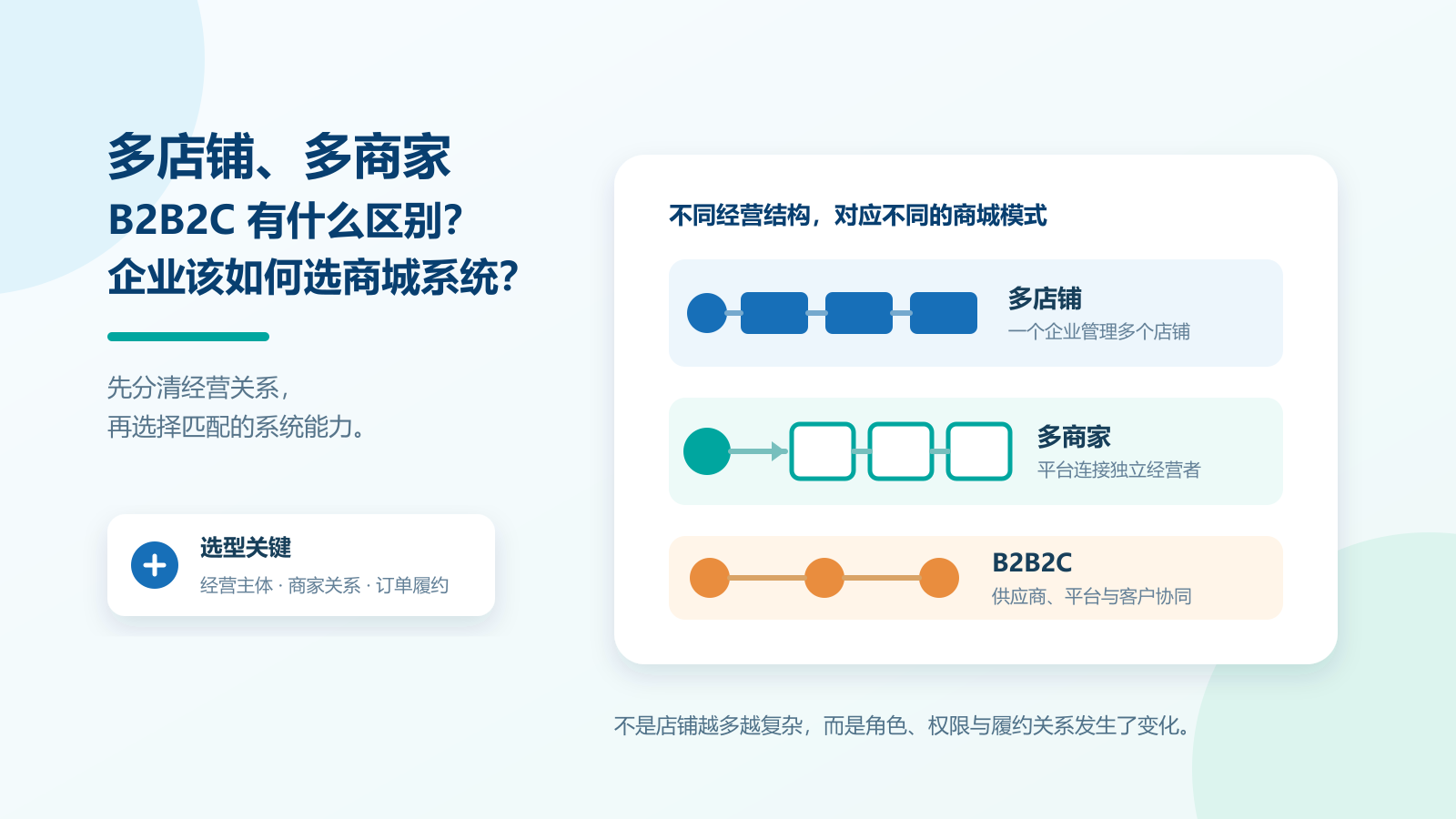 多店铺、多商家
B2B2C 有什么区别？
企业该如何选商城系统？

先分清经营关系，
再选择匹配的系统能力。

选型关键
经营主体 · 商家关系 · 订单履约

不同经营结构，对应不同的商城模式

多店铺
一个企业管理多个店铺

多商家
平台连接独立经营者

B2B2C
供应商、平台与客户协同

不是店铺越多越复杂，而是角色、权限与履约关系发生了变化。